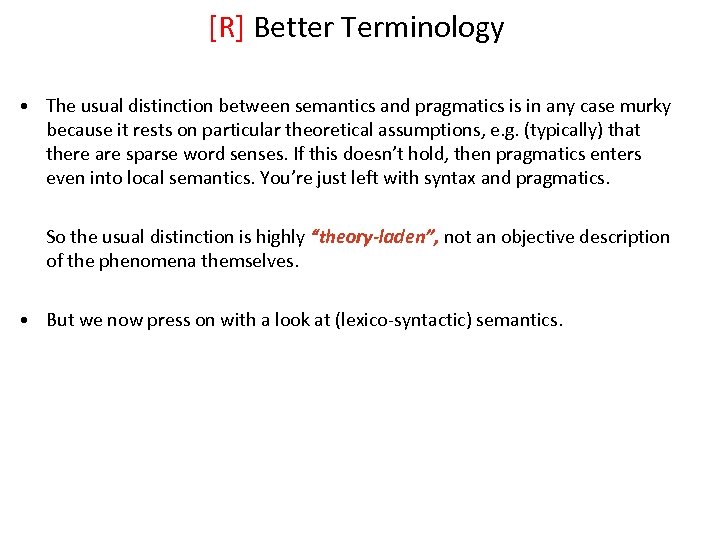 [R] Better Terminology

• The usual distinction between semantics and pragmatics is in any case murky because it rests on particular theoretical assumptions, e.g. (typically) that there are sparse word senses. If this doesn't hold, then pragmatics enters even into local semantics. You're just left with syntax and pragmatics.

So the usual distinction is highly "theory-laden", not an objective description of the phenomena themselves.

• But we now press on with a look at (lexico-syntactic) semantics.